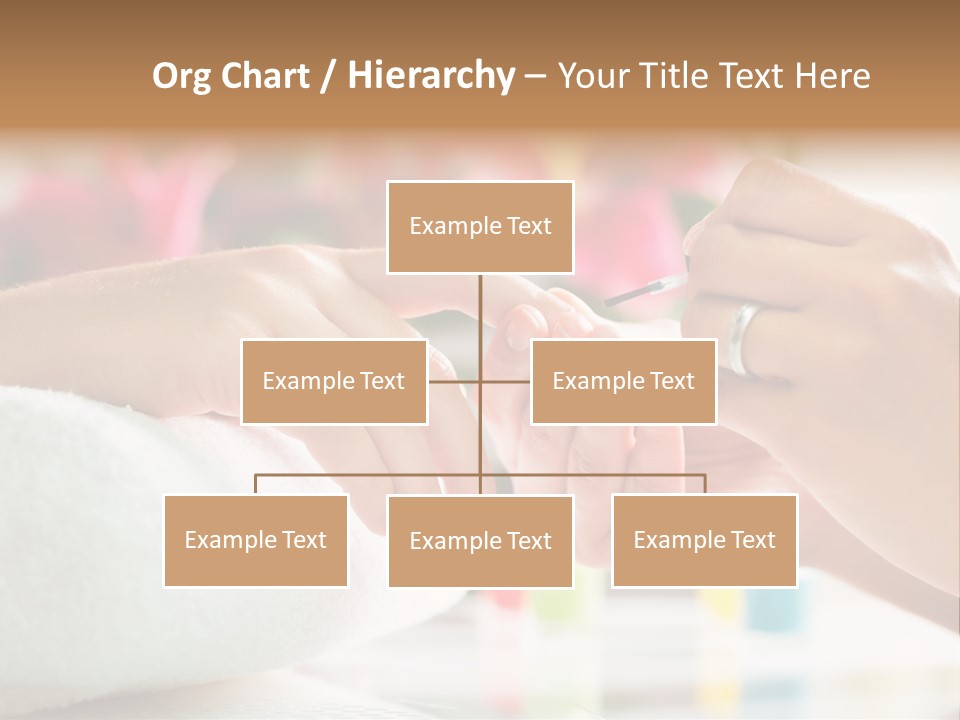 Org Chart / Hierarchy – Your Title Text Here

Example Text

Example Text

Example Text

Example Text

Example Text

Example Text